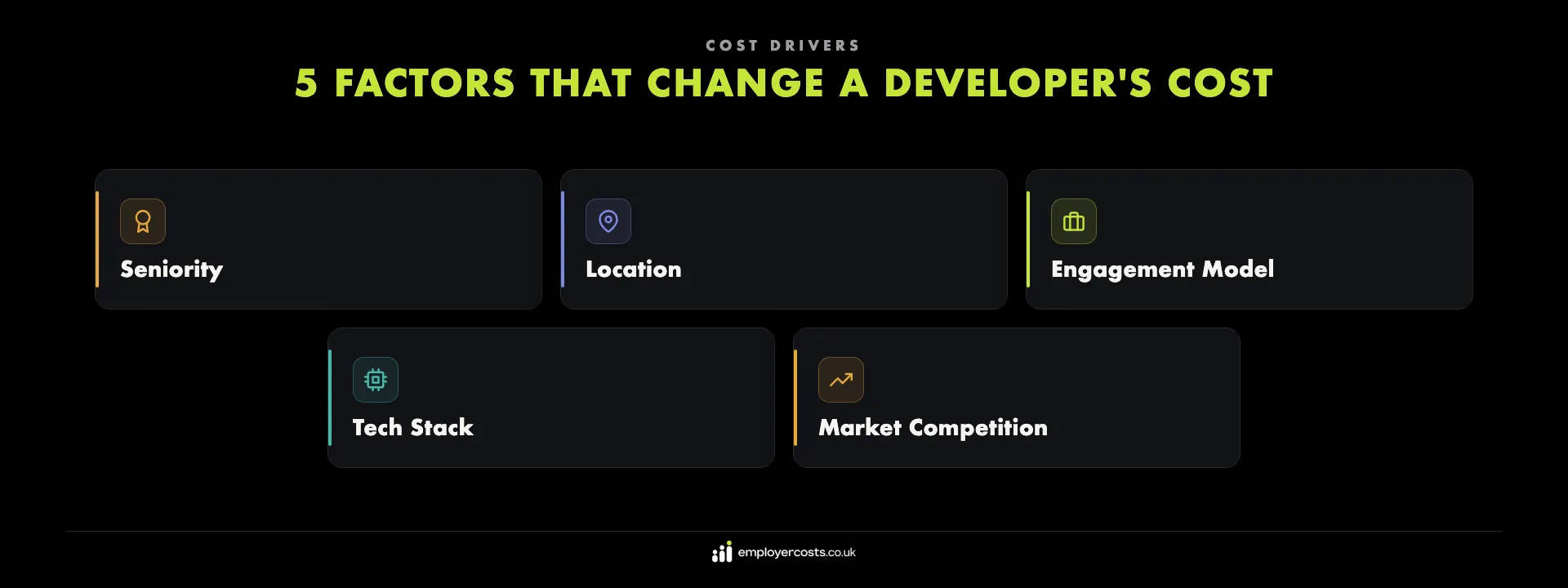 COST DRIVERS

5 FACTORS THAT CHANGE A DEVELOPER'S COST

Seniority

Location

Engagement Model

Tech Stack

Market Competition

employercosts.co.uk